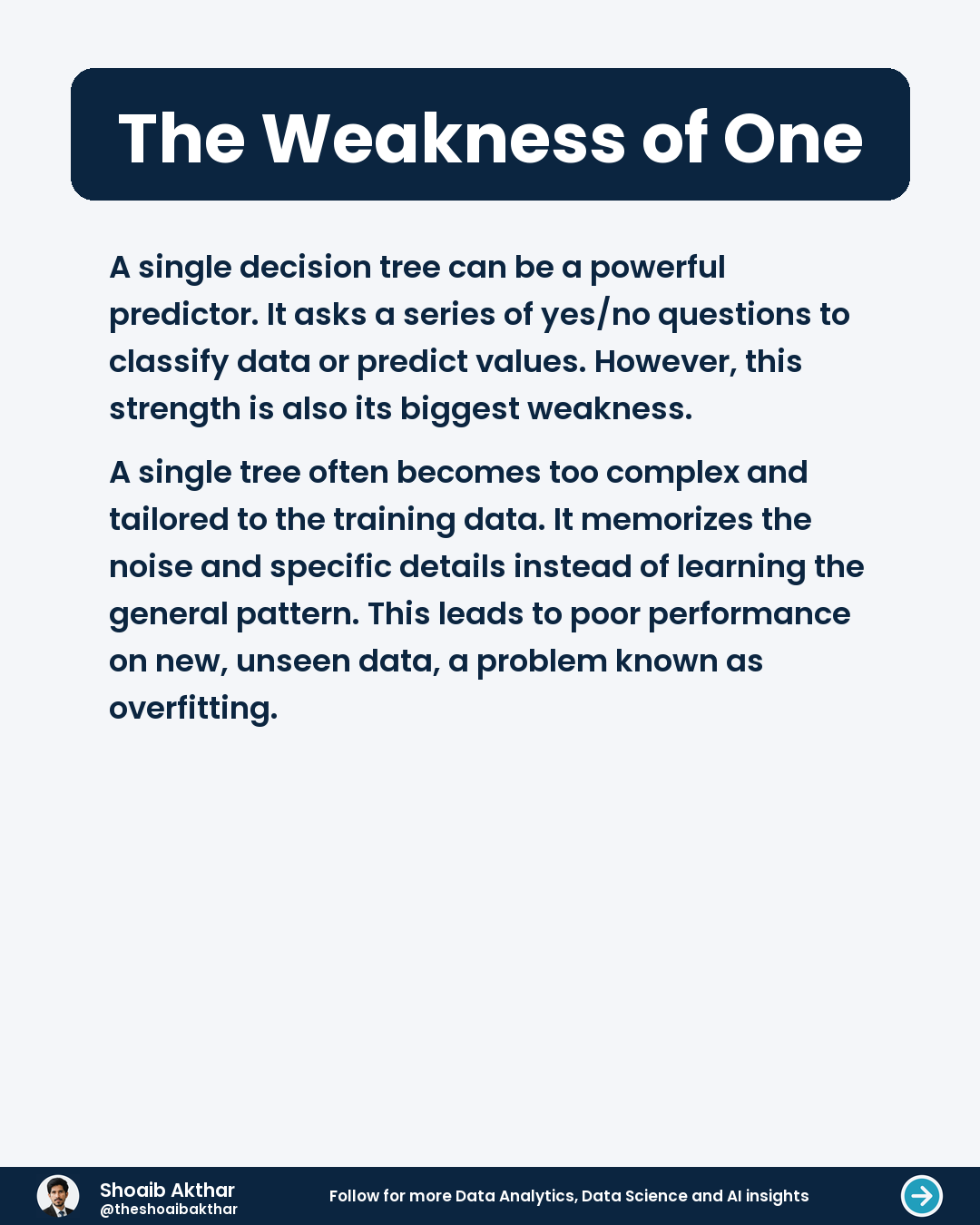 The Weakness of One

A single decision tree can be a powerful predictor. It asks a series of yes/no questions to classify data or predict values. However, this strength is also its biggest weakness.

A single tree often becomes too complex and tailored to the training data. It memorizes the noise and specific details instead of learning the general pattern. This leads to poor performance on new, unseen data, a problem known as overfitting.

Shoaib Akthar
@theshoaibakthar

Follow for more Data Analytics, Data Science and AI insights